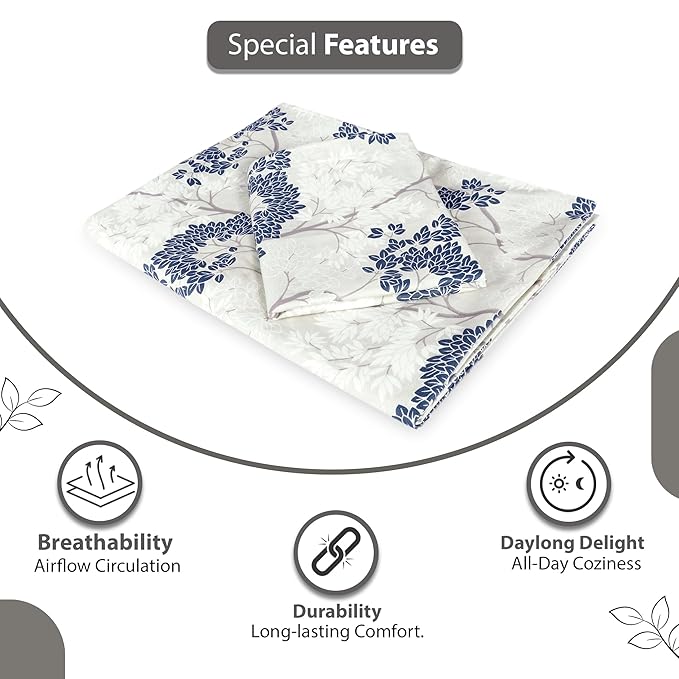 Special Features

Breathability
Airflow Circulation

Durability
Long-lasting Comfort.

Daylong Delight
All-Day Coziness